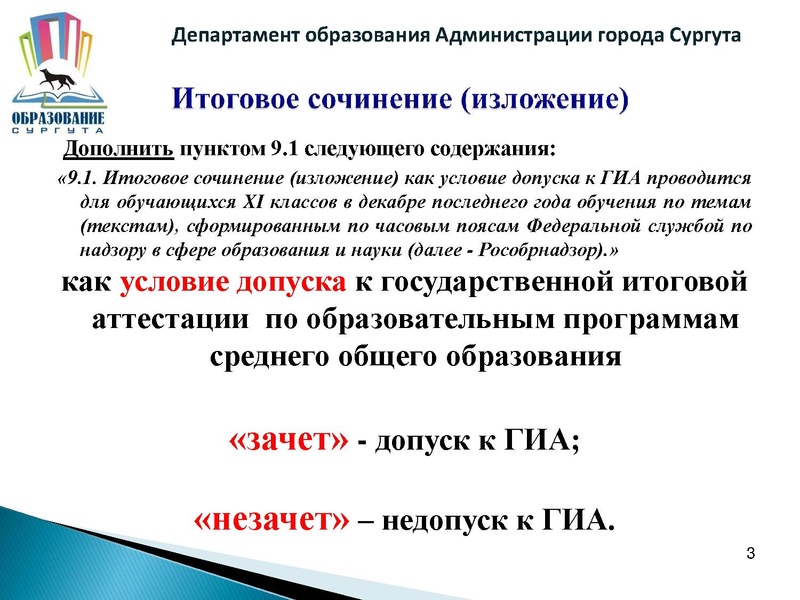 ОБРАЗОВАНИЕ
СУРГУТА

Департамент образования Администрации города Сургута

Итоговое сочинение (изложение)

Дополнить пунктом 9.1 следующего содержания:

«9.1. Итоговое сочинение (изложение) как условие допуска к ГИА проводится для обучающихся XI классов в декабре последнего года обучения по темам (текстам), сформированным по часовым поясам Федеральной службой по надзору в сфере образования и науки (далее - Рособрнадзор).»

как условие допуска к государственной итоговой аттестации по образовательным программам среднего общего образования

«зачет» - допуск к ГИА;

«незачет» – недопуск к ГИА.

3